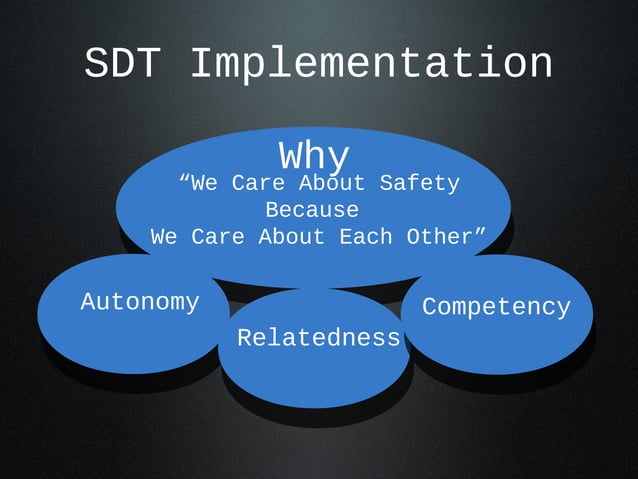 SDT Implementation

Why
“We Care About Safety Because We Care About Each Other”

Autonomy

Relatedness

Competency